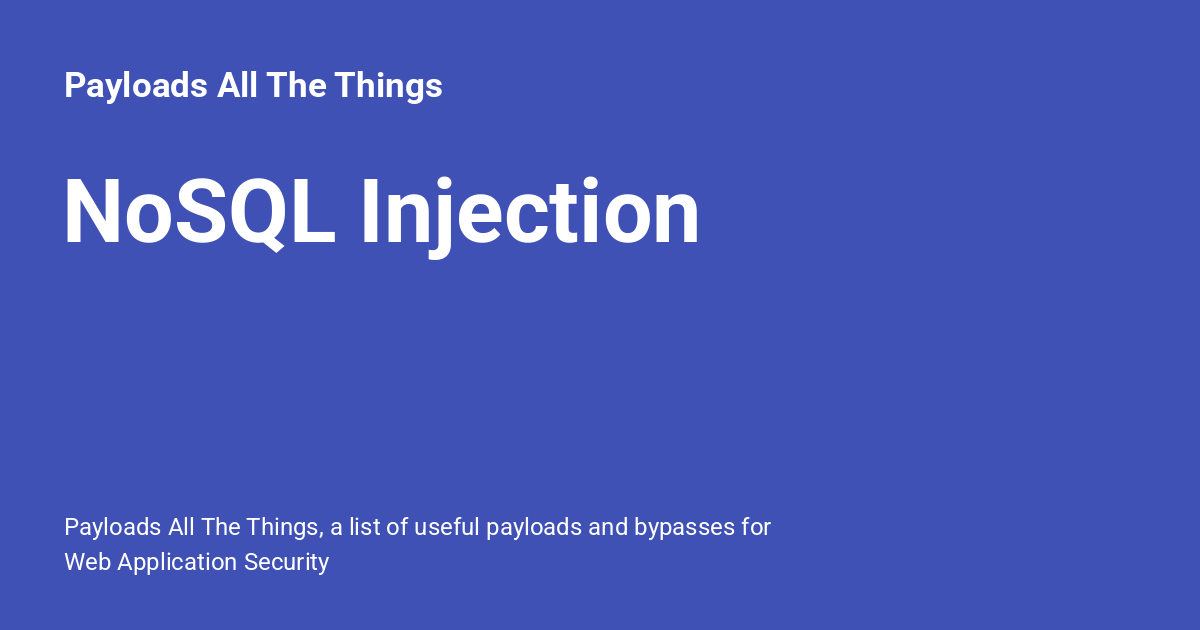 Payloads All The Things

NoSQL Injection

Payloads All The Things, a list of useful payloads and bypasses for Web Application Security